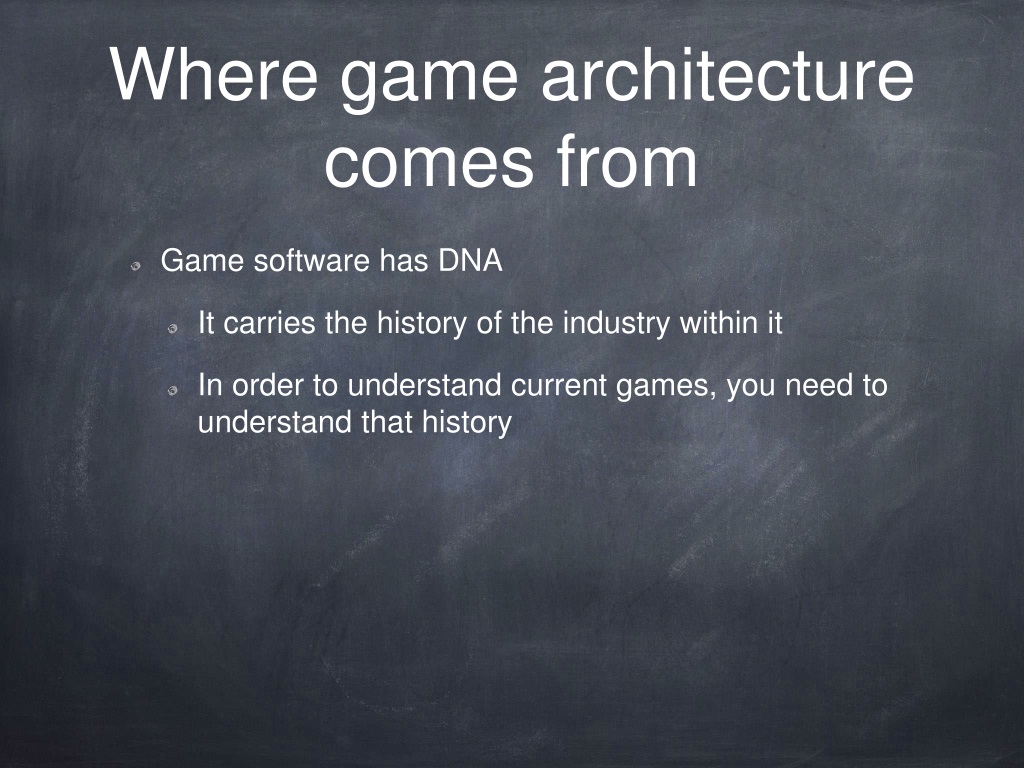 Where game architecture comes from

Game software has DNA

It carries the history of the industry within it

In order to understand current games, you need to understand that history